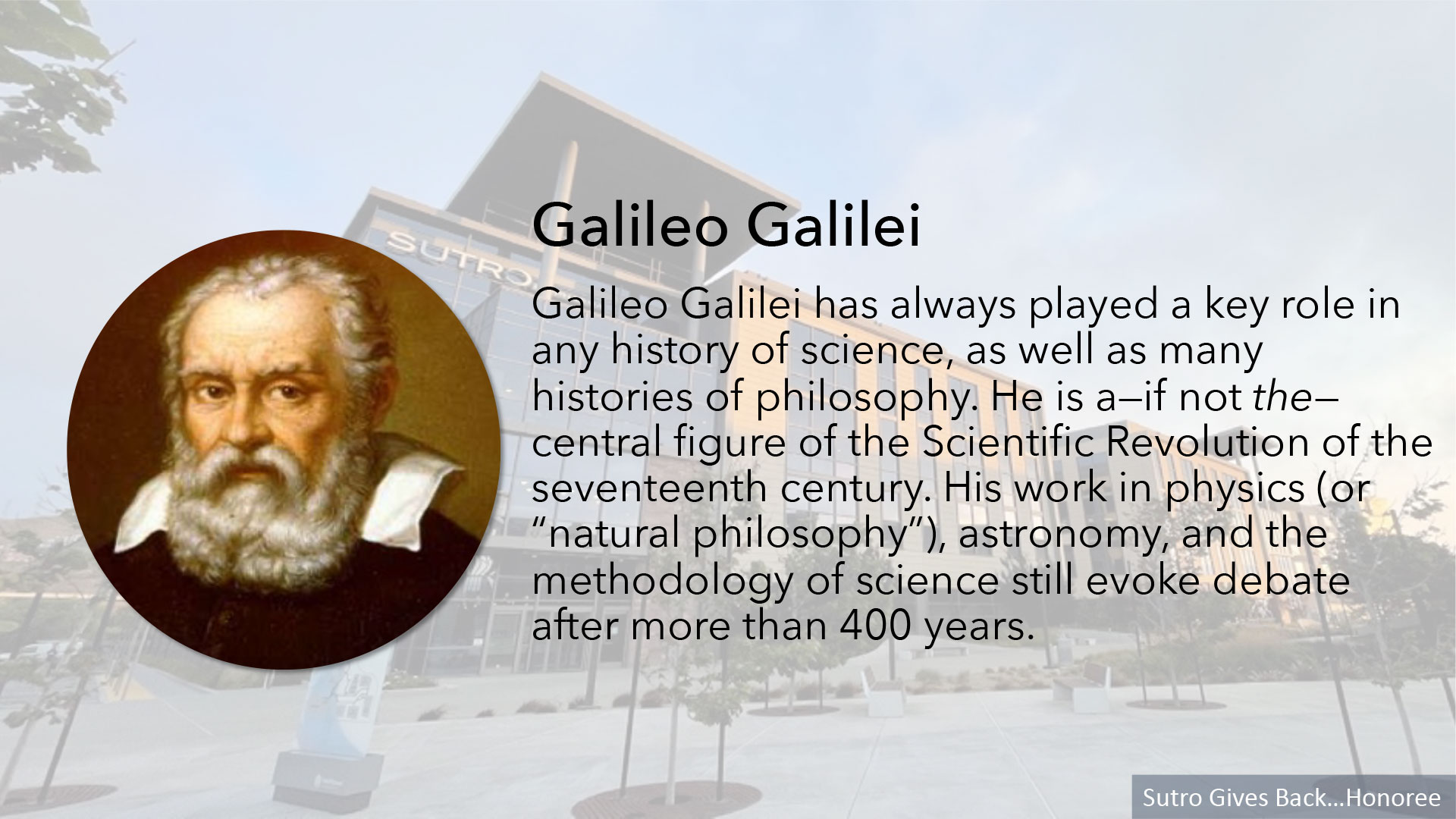 SUTRO

Galileo Galilei

Galileo Galilei has always played a key role in any history of science, as well as many histories of philosophy. He is a—if not the—central figure of the Scientific Revolution of the seventeenth century. His work in physics (or “natural philosophy”), astronomy, and the methodology of science still evoke debate after more than 400 years.

Sutro Gives Back...Honoree